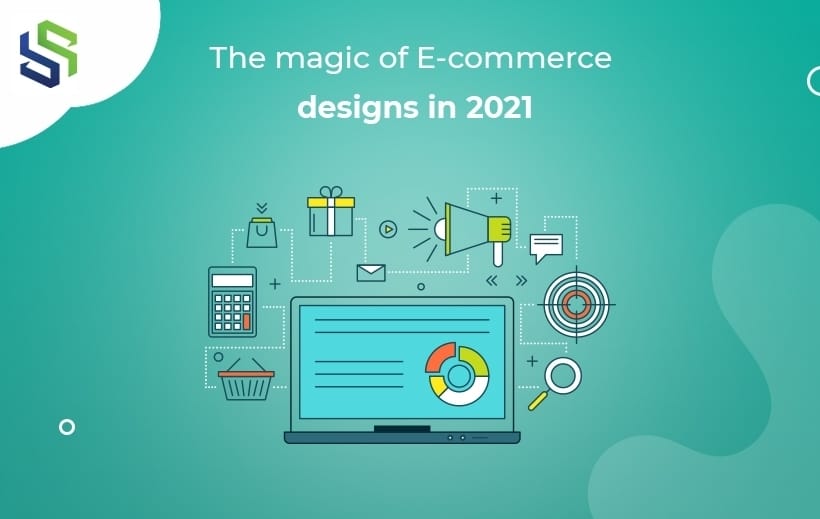 The magic of E-commerce
designs in 2021